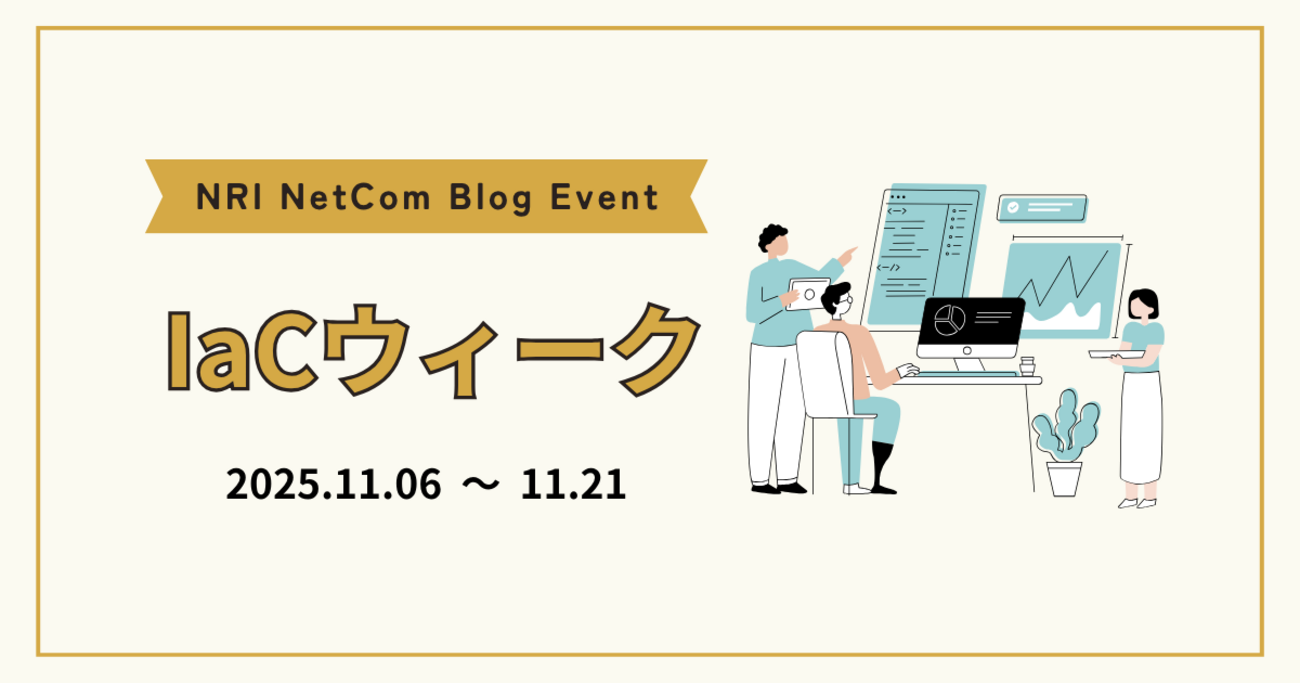 NRI NetCom Blog Event

IaCウィーク

2025.11.06 ～ 11.21